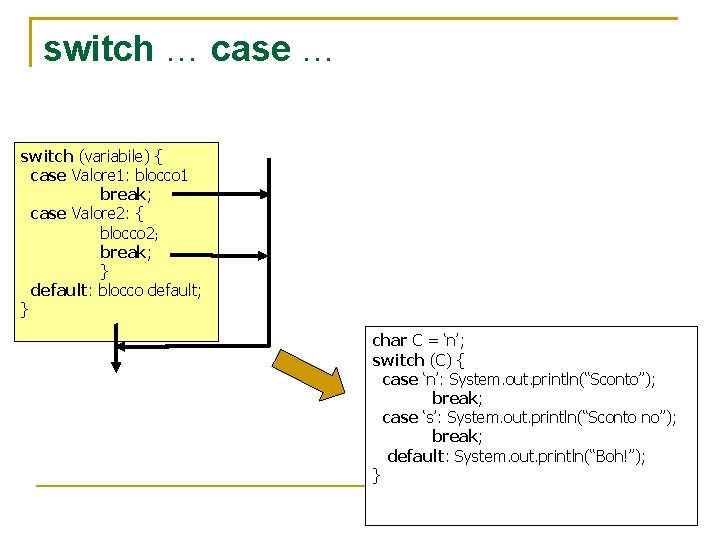 switch … case …

switch (variabile) {
case Valore1: blocco1
break;
case Valore2: {
blocco2;
break;
}
default: blocco default;
}

char C = ‘n’;
switch (C) {
case ‘n’: System.out.println(“Sconto”);
break;
case ‘s’: System.out.println(“Sconto no”);
break;
default: System.out.println(“Boh!”);
}